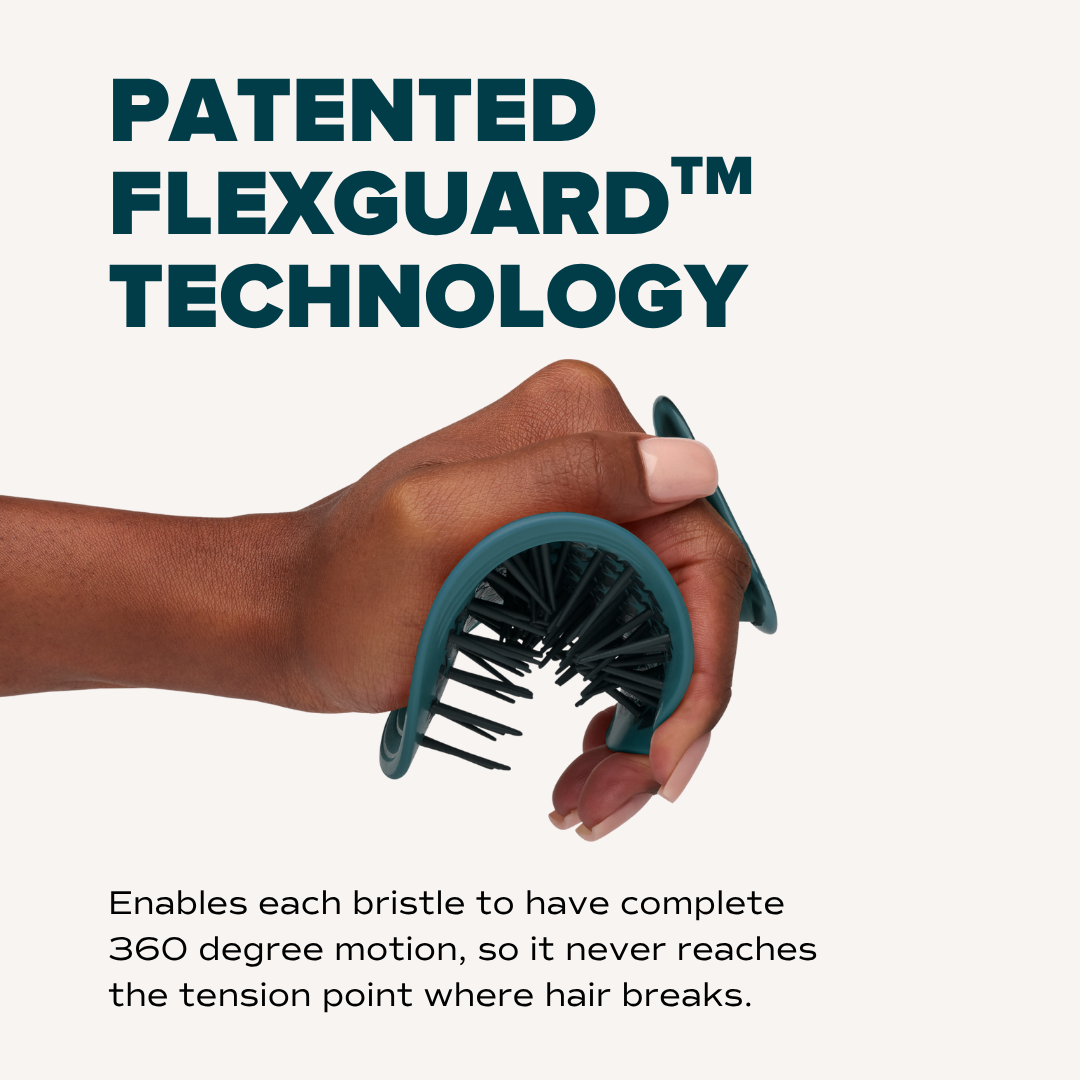 PATENTED FLEXGUARD™ TECHNOLOGY

Enables each bristle to have complete 360 degree motion, so it never reaches the tension point where hair breaks.